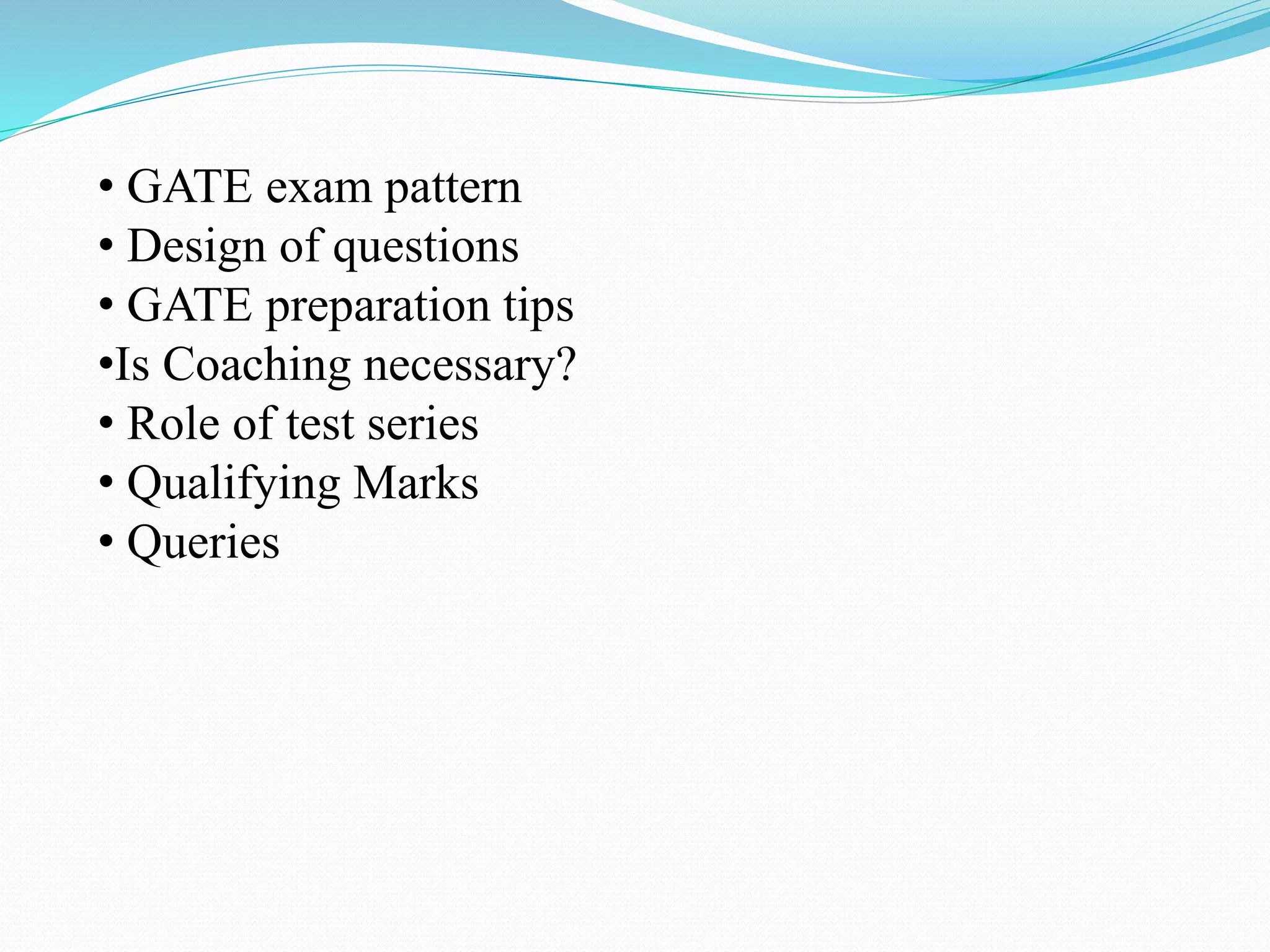 • GATE exam pattern
• Design of questions
• GATE preparation tips
•Is Coaching necessary?
• Role of test series
• Qualifying Marks
• Queries